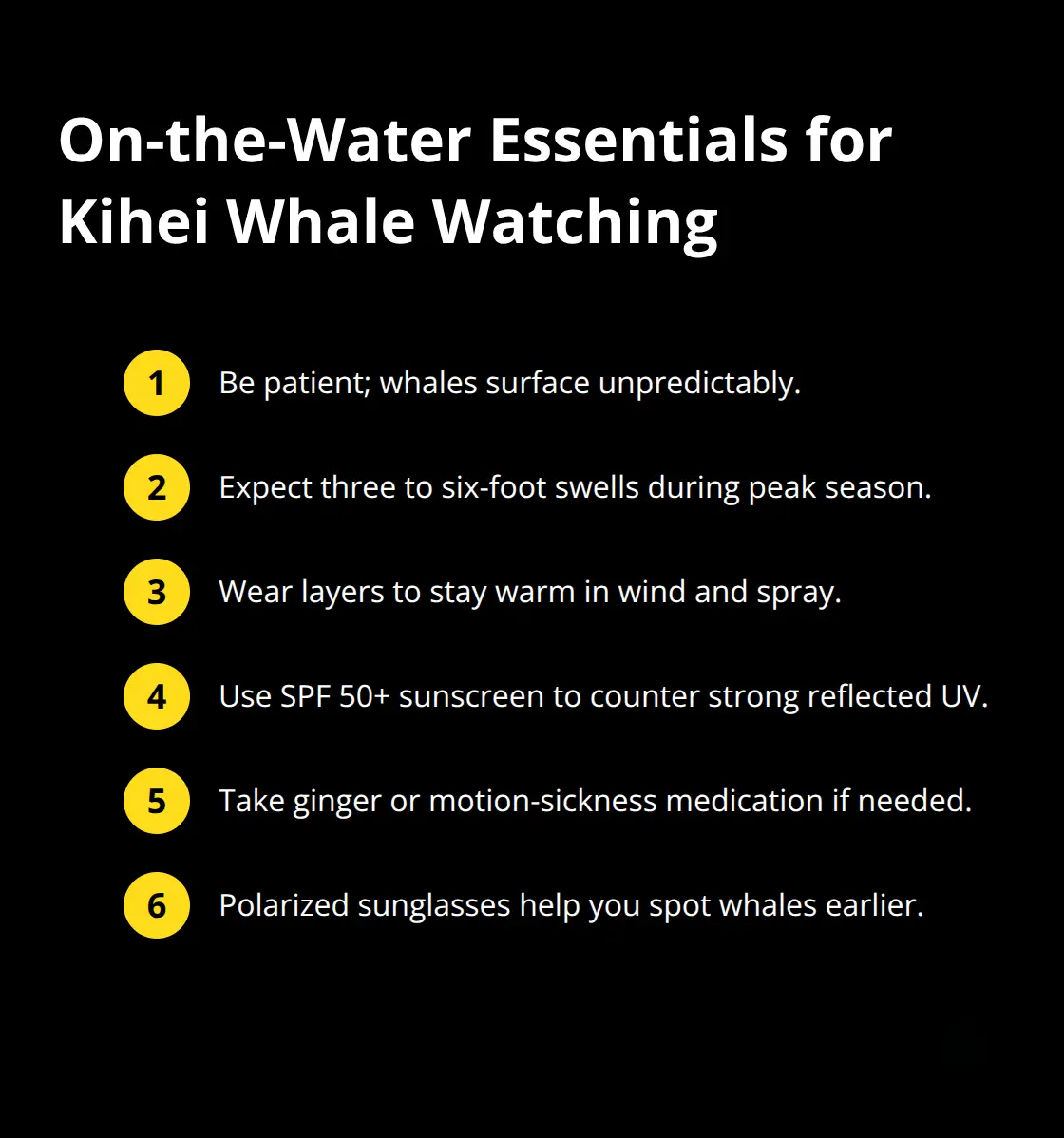 On-the-Water Essentials for Kihei Whale Watching

1 Be patient; whales surface unpredictably.

2 Expect three to six-foot swells during peak season.

3 Wear layers to stay warm in wind and spray.

4 Use SPF 50+ sunscreen to counter strong reflected UV.

5 Take ginger or motion-sickness medication if needed.

6 Polarized sunglasses help you spot whales earlier.